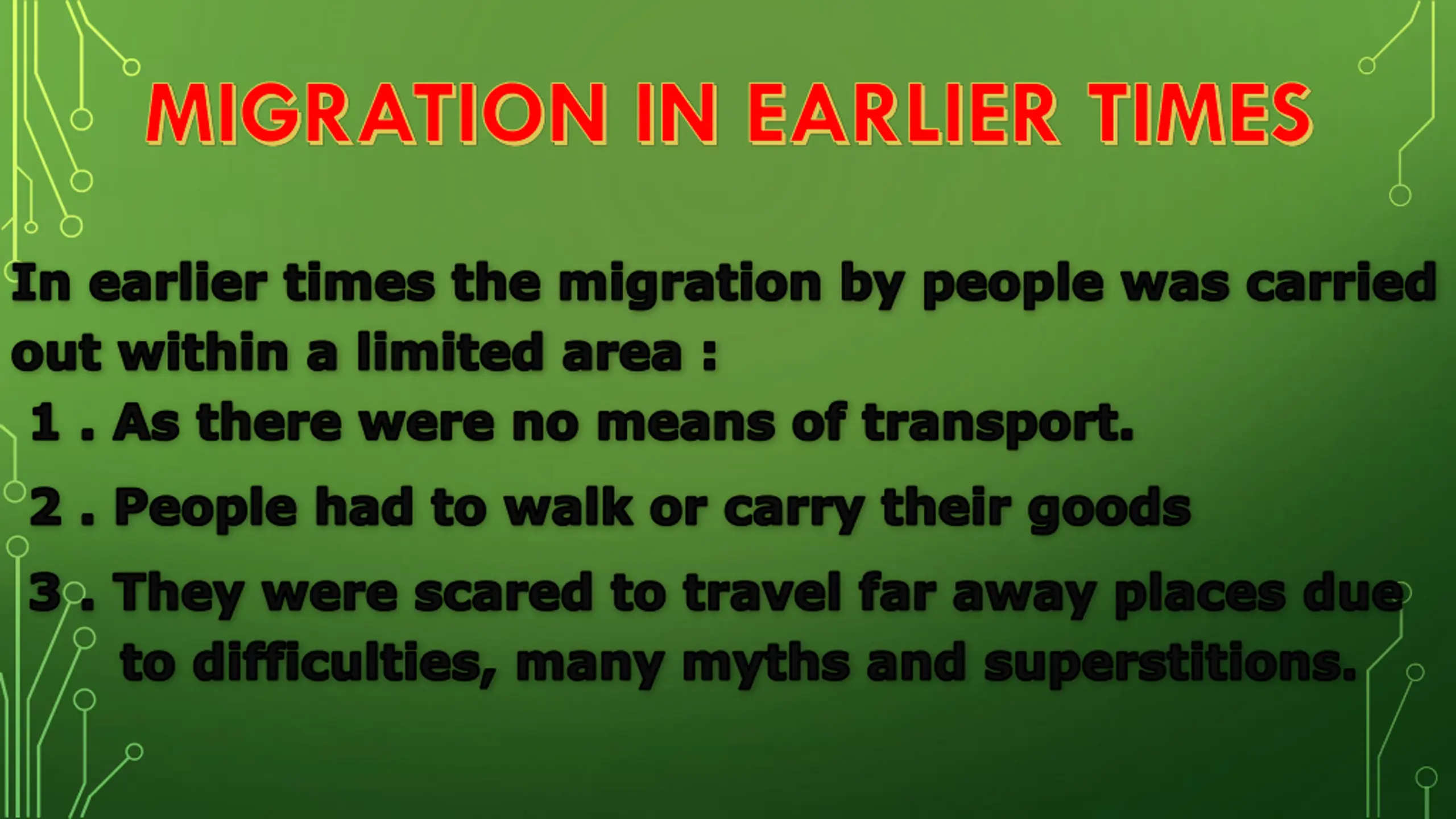 MIGRATION IN EARLIER TIMES

In earlier times the migration by people was carried out within a limited area :

1 . As there were no means of transport.

2 . People had to walk or carry their goods

3 . They were scared to travel far away places due to difficulties, many myths and superstitions.